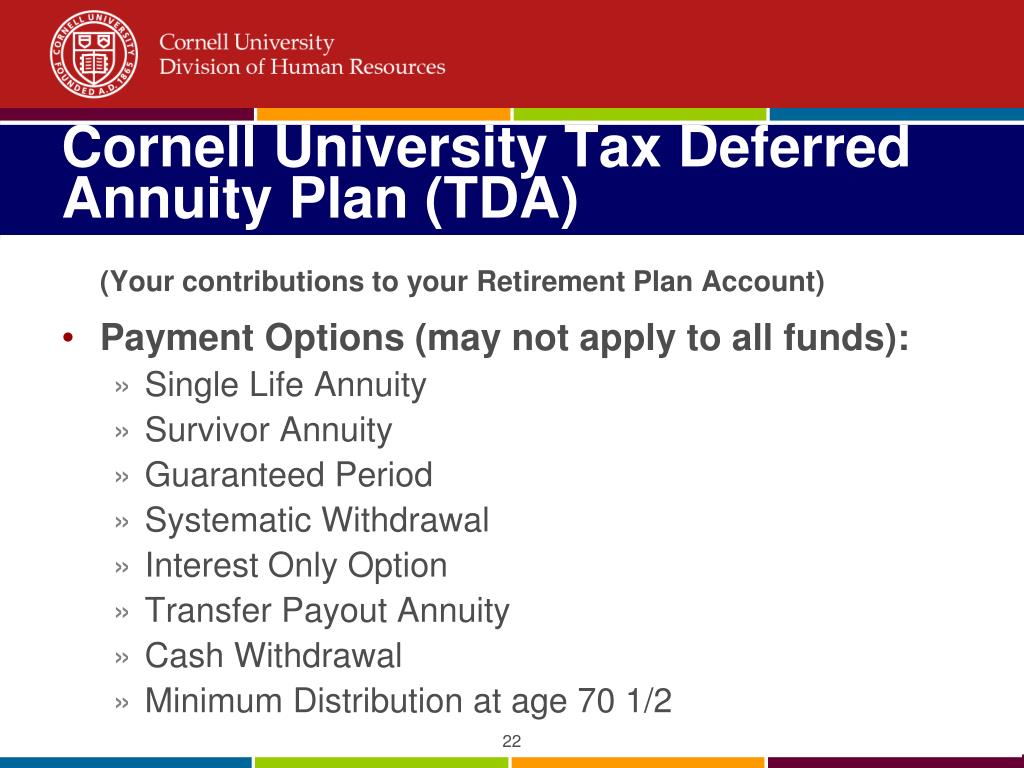 CORNELL UNIVERSITY FOUNDED A.D. 1865

Cornell University
Division of Human Resources

Cornell University Tax Deferred Annuity Plan (TDA)

(Your contributions to your Retirement Plan Account)

• Payment Options (may not apply to all funds):
» Single Life Annuity
» Survivor Annuity
» Guaranteed Period
» Systematic Withdrawal
» Interest Only Option
» Transfer Payout Annuity
» Cash Withdrawal
» Minimum Distribution at age 70 1/2

22